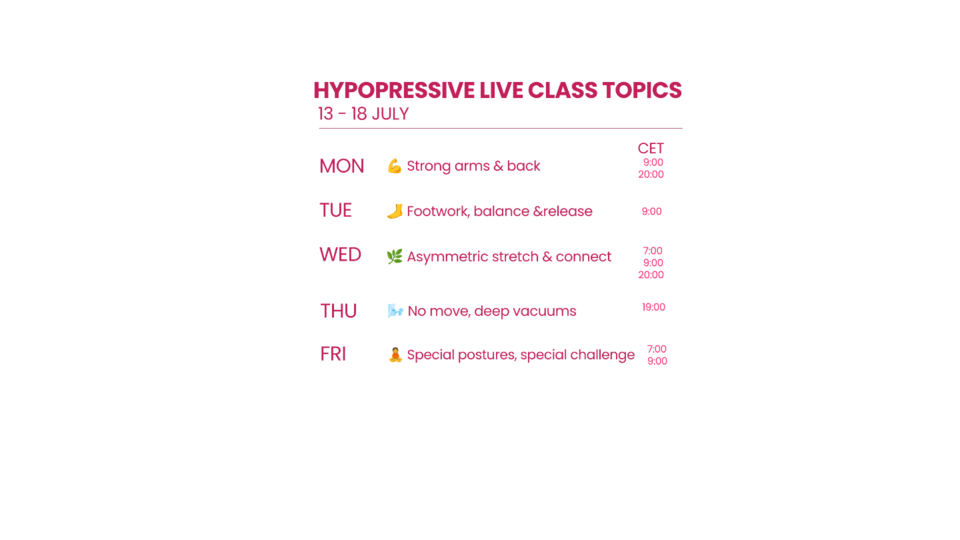 HYPOPRESSIVE LIVE CLASS TOPICS
13 - 18 JULY

CET

MON 💪 Strong arms & back 9:00 20:00

TUE 🦶 Footwork, balance &release 9:00

WED 🌿 Asymmetric stretch & connect 7:00 9:00 20:00

THU 🌬️ No move, deep vacuums 19:00

FRI 🧘 Special postures, special challenge 7:00 9:00